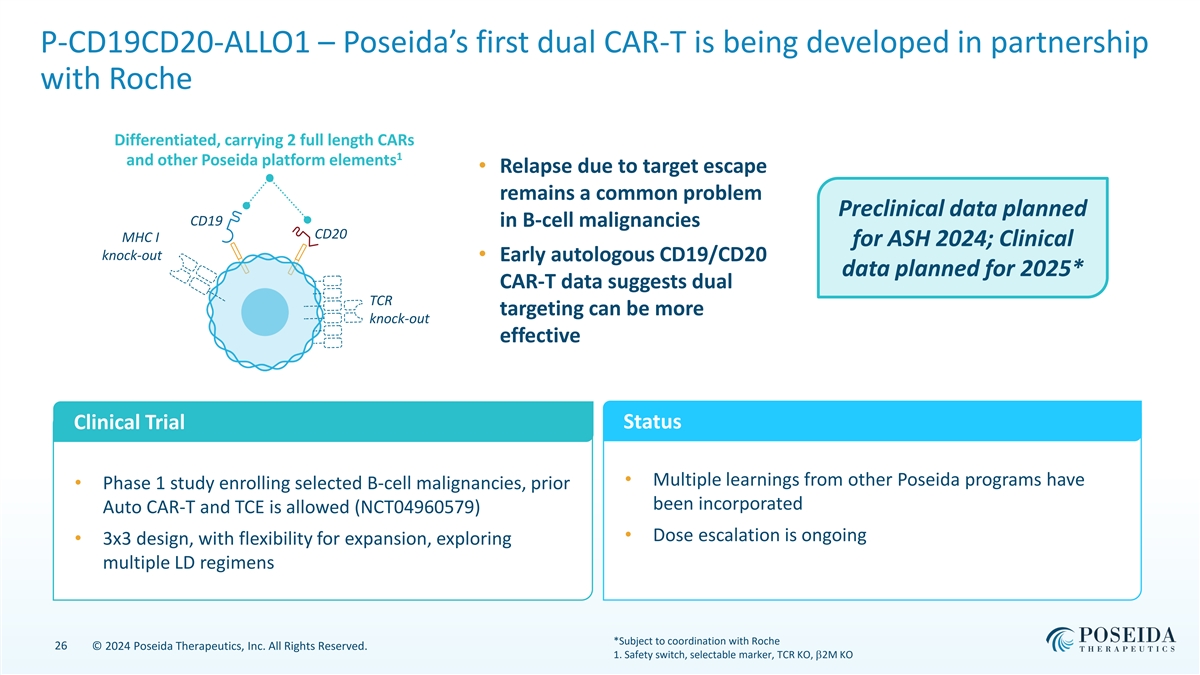 P-CD19CD20-ALLO1 – Poseida's first dual CAR-T is being developed in partnership with Roche

Differentiated, carrying 2 full length CARs and other Poseida platform elements$^1$

CD19

CD20

MHC I knock-out

TCR knock-out

• Relapse due to target escape remains a common problem in B-cell malignancies

• Early autologous CD19/CD20 CAR-T data suggests dual targeting can be more effective

Preclinical data planned for ASH 2024; Clinical data planned for 2025*

Clinical Trial

• Phase 1 study enrolling selected B-cell malignancies, prior Auto CAR-T and TCE is allowed (NCT04960579)

• 3x3 design, with flexibility for expansion, exploring multiple LD regimens

Status

• Multiple learnings from other Poseida programs have been incorporated

• Dose escalation is ongoing

26 © 2024 Poseida Therapeutics, Inc. All Rights Reserved.

*Subject to coordination with Roche
1. Safety switch, selectable marker, TCR KO, β2M KO

POSEIDA THERAPEUTICS